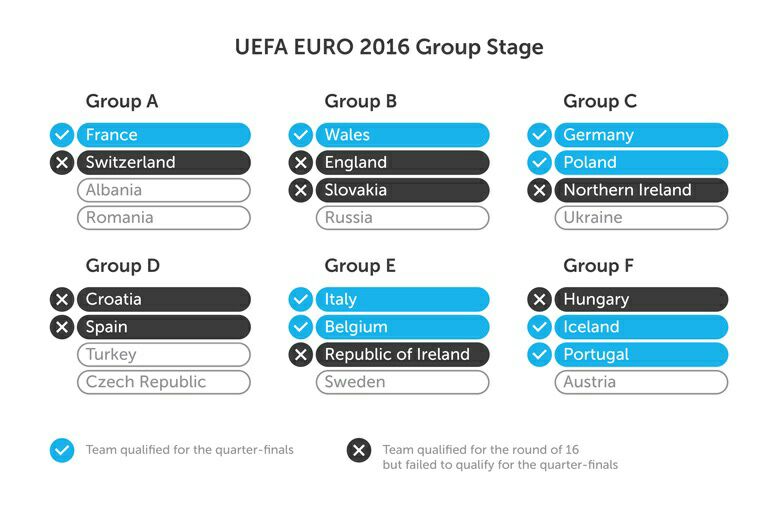 UEFA EURO 2016 Group Stage

Group A
France
Switzerland
Albania
Romania

Group B
Wales
England
Slovakia
Russia

Group C
Germany
Poland
Northern Ireland
Ukraine

Group D
Croatia
Spain
Turkey
Czech Republic

Group E
Italy
Belgium
Republic of Ireland
Sweden

Group F
Hungary
Iceland
Portugal
Austria

Team qualified for the quarter-finals

Team qualified for the round of 16 but failed to qualify for the quarter-finals